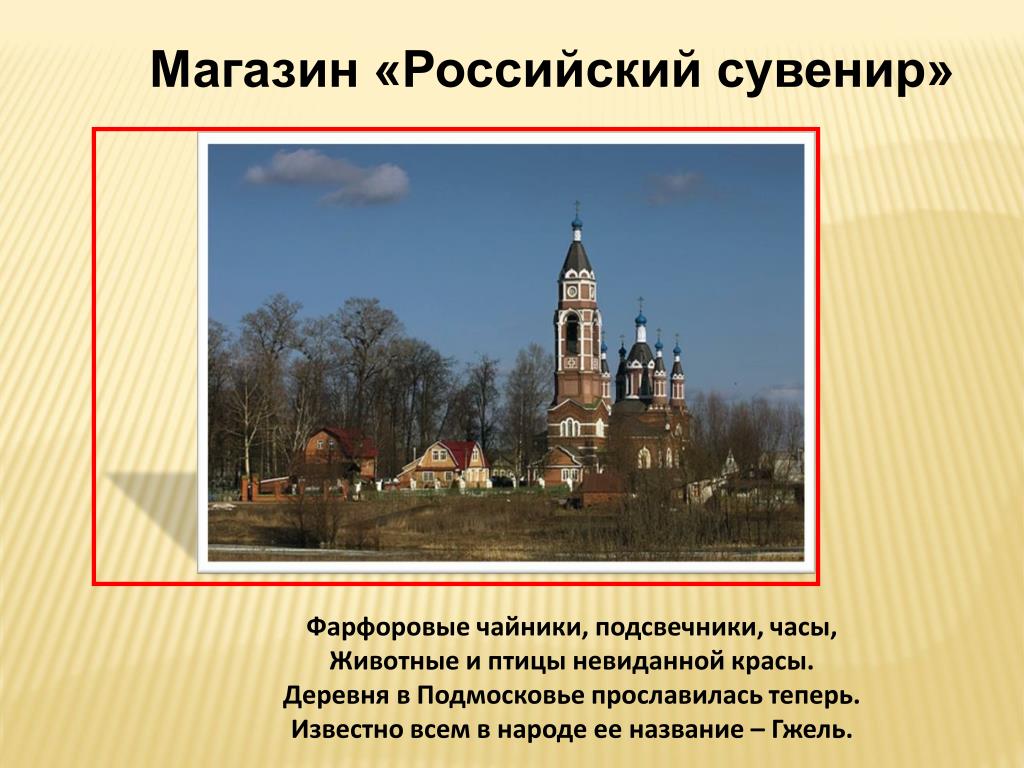 Магазин «Российский сувенир»

Фарфоровые чайники, подсвечники, часы,
Животные и птицы невиданной красы.
Деревня в Подмосковье прославилась теперь.
Известно всем в народе ее название – Гжель.